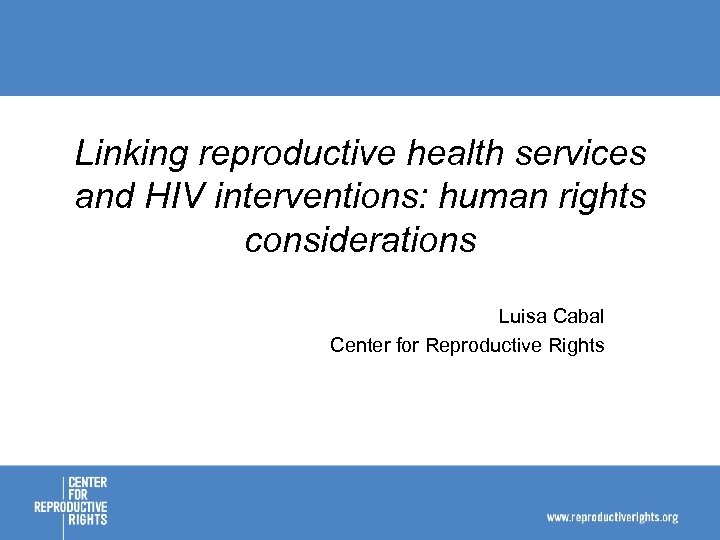 Linking reproductive health services and HIV interventions: human rights considerations

Luisa Cabal
Center for Reproductive Rights

CENTER FOR REPRODUCTIVE RIGHTS

www.reproductiverights.org